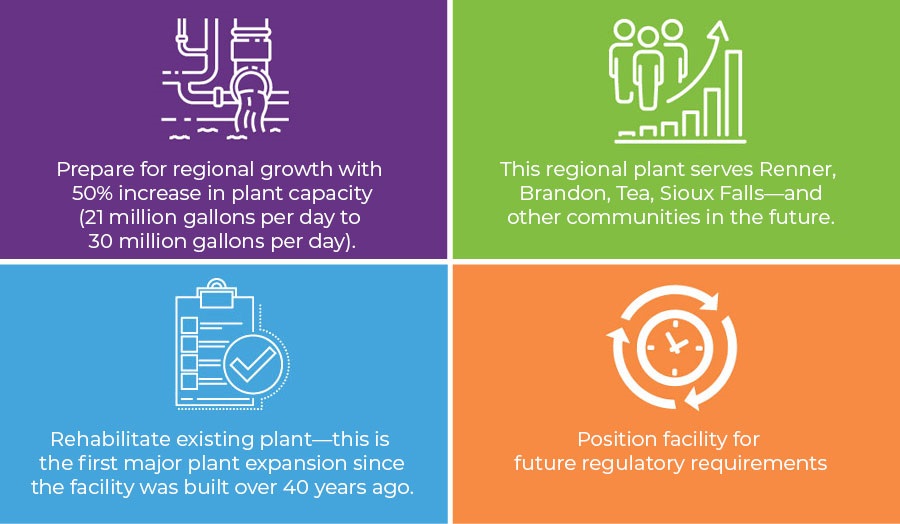 Prepare for regional growth with 50% increase in plant capacity (21 million gallons per day to 30 million gallons per day).

This regional plant serves Renner, Brandon, Tea, Sioux Falls—and other communities in the future.

Rehabilitate existing plant—this is the first major plant expansion since the facility was built over 40 years ago.

Position facility for future regulatory requirements